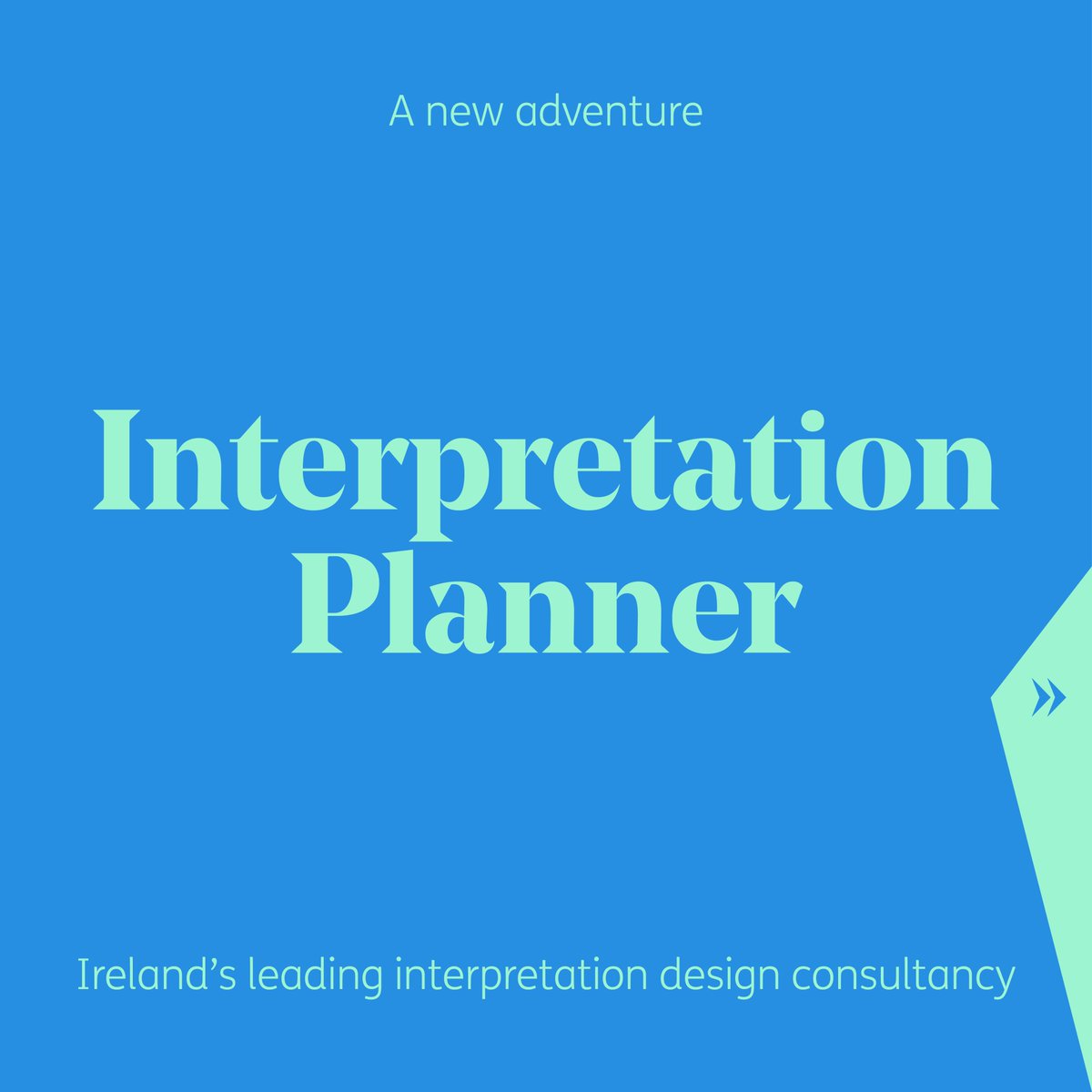 A new adventure

Interpretation Planner

»

Ireland’s leading interpretation design consultancy